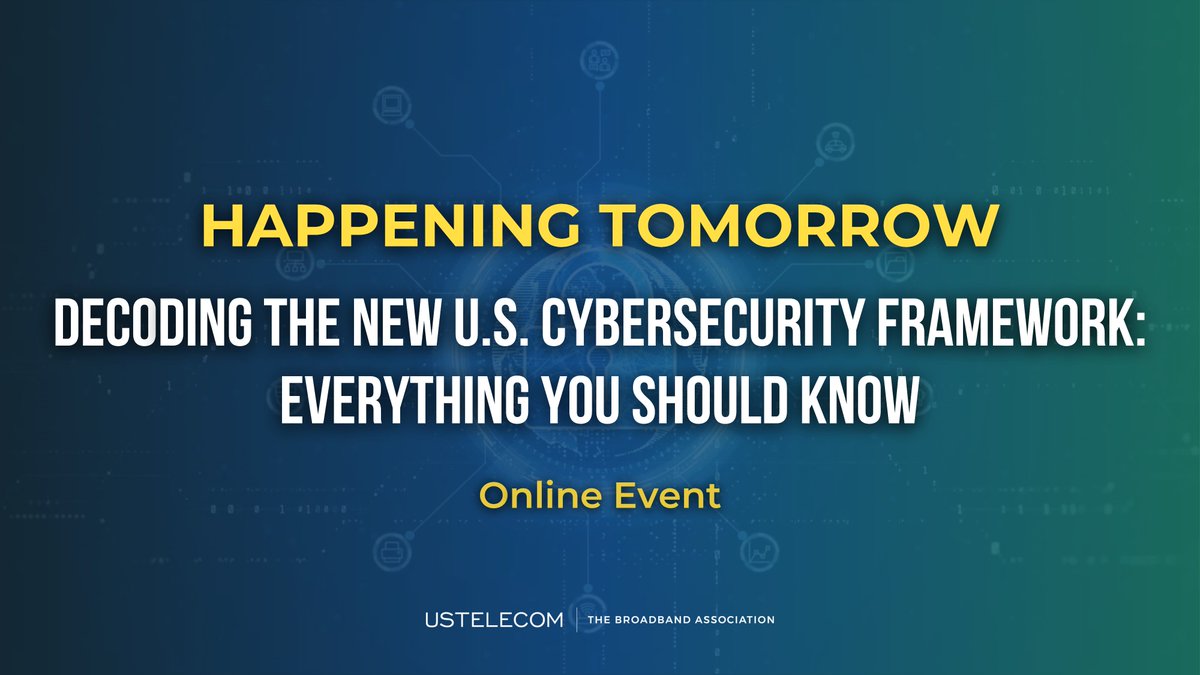 HAPPENING TOMORROW

DECODING THE NEW U.S. CYBERSECURITY FRAMEWORK: EVERYTHING YOU SHOULD KNOW

Online Event

USTELECOM | THE BROADBAND ASSOCIATION